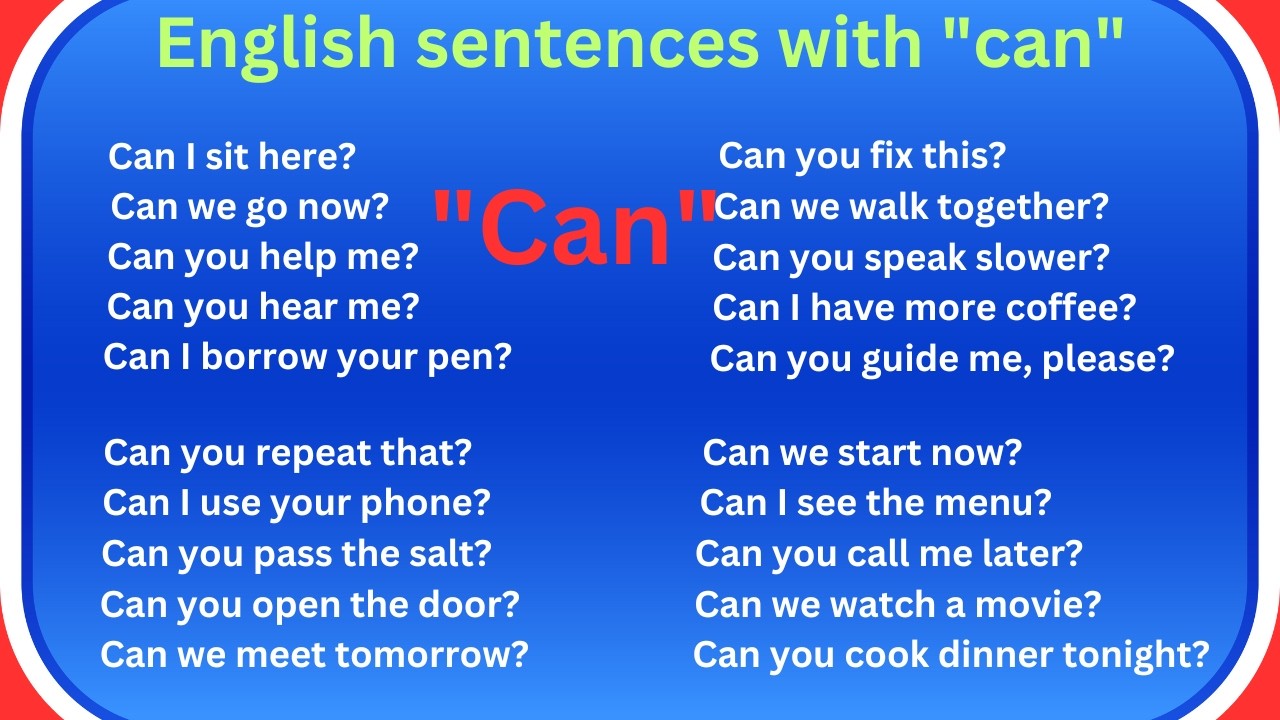 English sentences with "can"

"Can"

Can I sit here?
Can we go now?
Can you help me?
Can you hear me?
Can I borrow your pen?

Can you repeat that?
Can I use your phone?
Can you pass the salt?
Can you open the door?
Can we meet tomorrow?

Can you fix this?
Can we walk together?
Can you speak slower?
Can I have more coffee?
Can you guide me, please?

Can we start now?
Can I see the menu?
Can you call me later?
Can we watch a movie?
Can you cook dinner tonight?